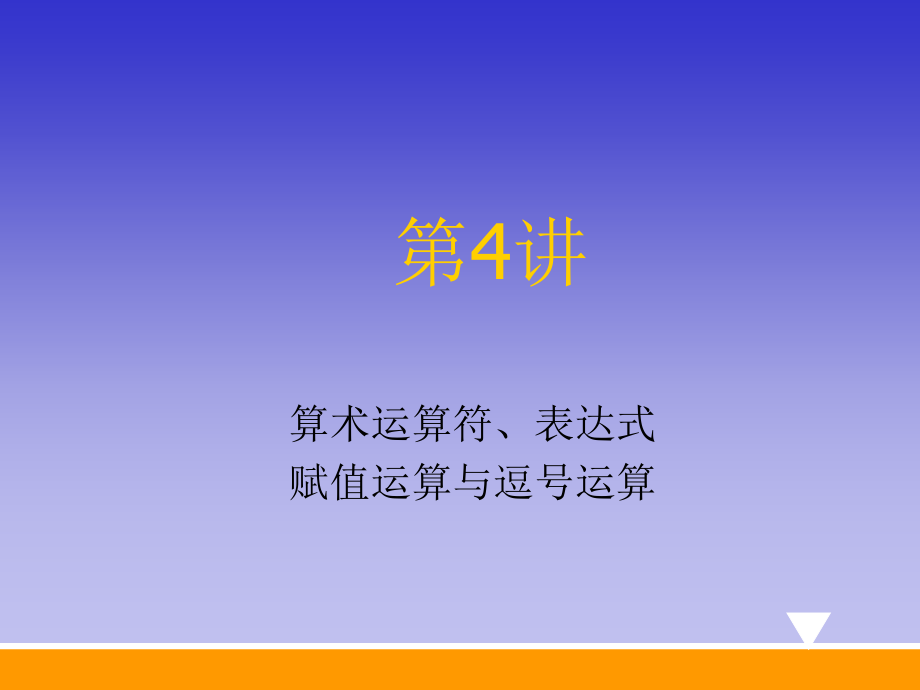 第4讲

算术运算符、表达式
赋值运算与逗号运算